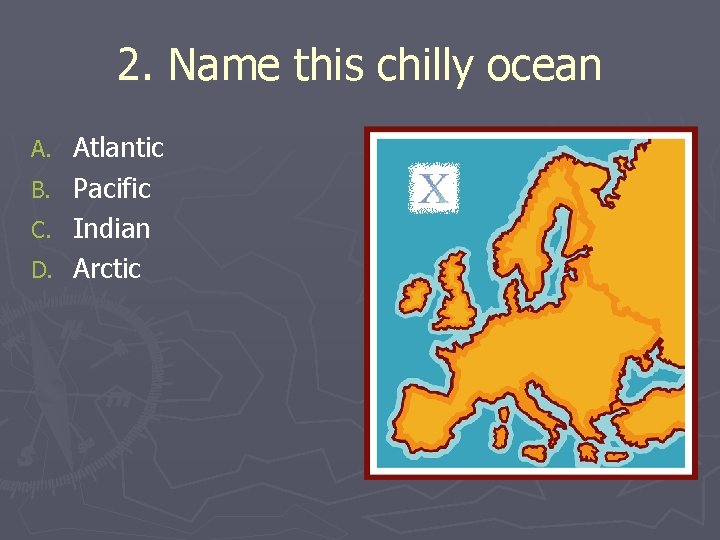 2. Name this chilly ocean

A. Atlantic
B. Pacific
C. Indian
D. Arctic

X